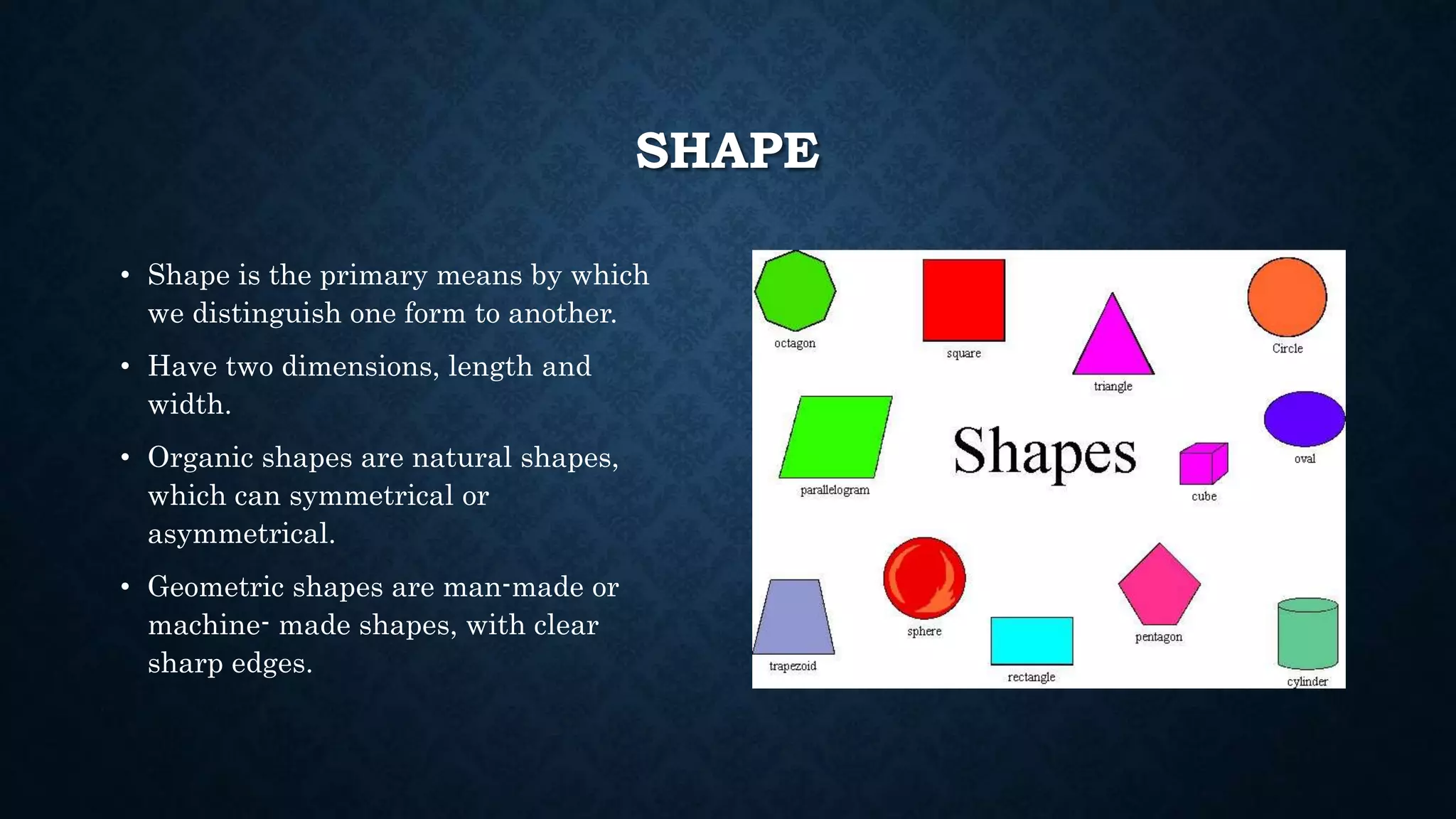 SHAPE

• Shape is the primary means by which we distinguish one form to another.

• Have two dimensions, length and width.

• Organic shapes are natural shapes, which can symmetrical or asymmetrical.

• Geometric shapes are man-made or machine- made shapes, with clear sharp edges.

octagon
square
triangle
Circle
parallelogram
Shapes
cube
oval
trapezoid
sphere
rectangle
pentagon
cylinder